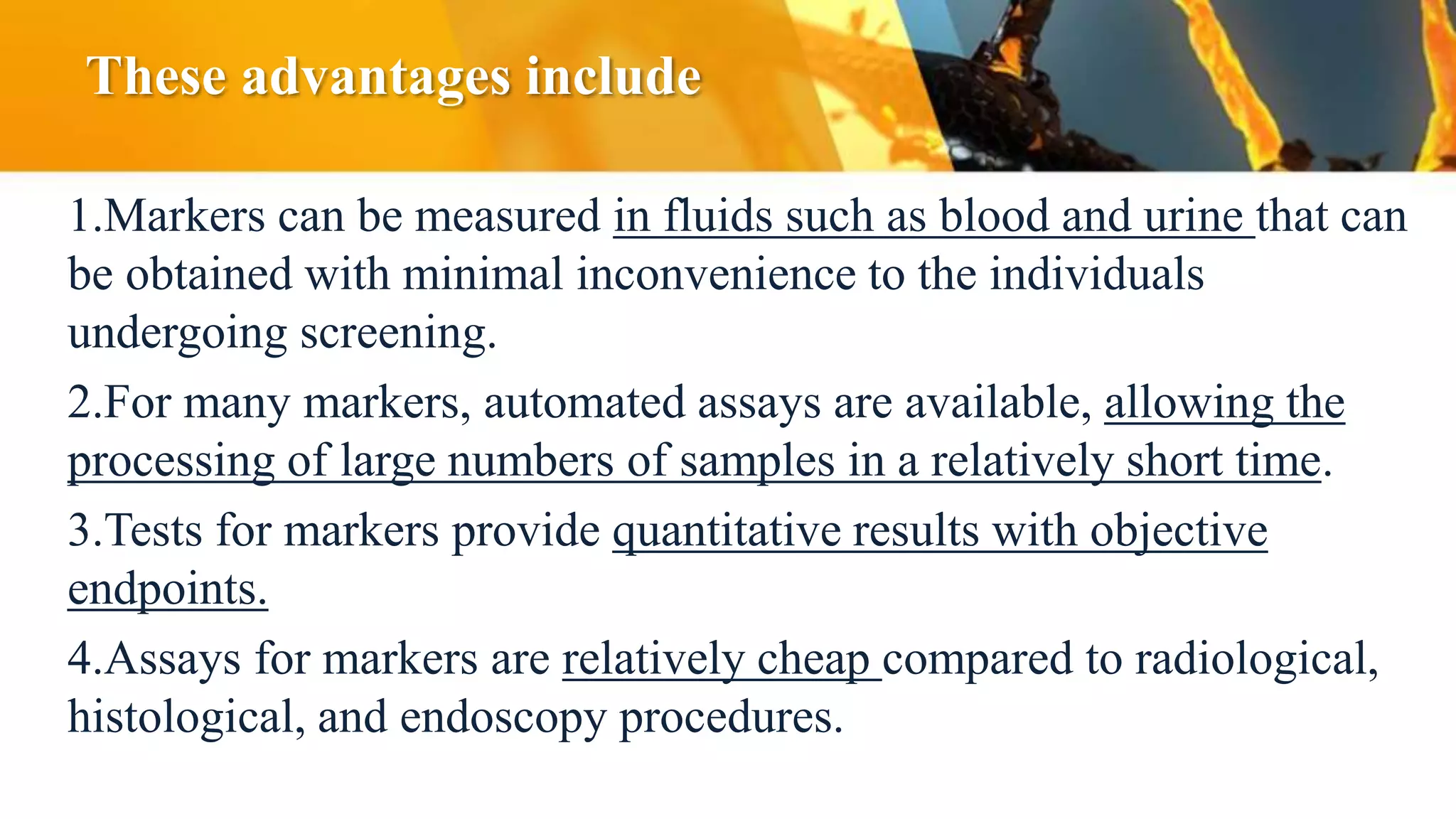 These advantages include

1.Markers can be measured in fluids such as blood and urine that can be obtained with minimal inconvenience to the individuals undergoing screening.

2.For many markers, automated assays are available, allowing the processing of large numbers of samples in a relatively short time.

3.Tests for markers provide quantitative results with objective endpoints.

4.Assays for markers are relatively cheap compared to radiological, histological, and endoscopy procedures.